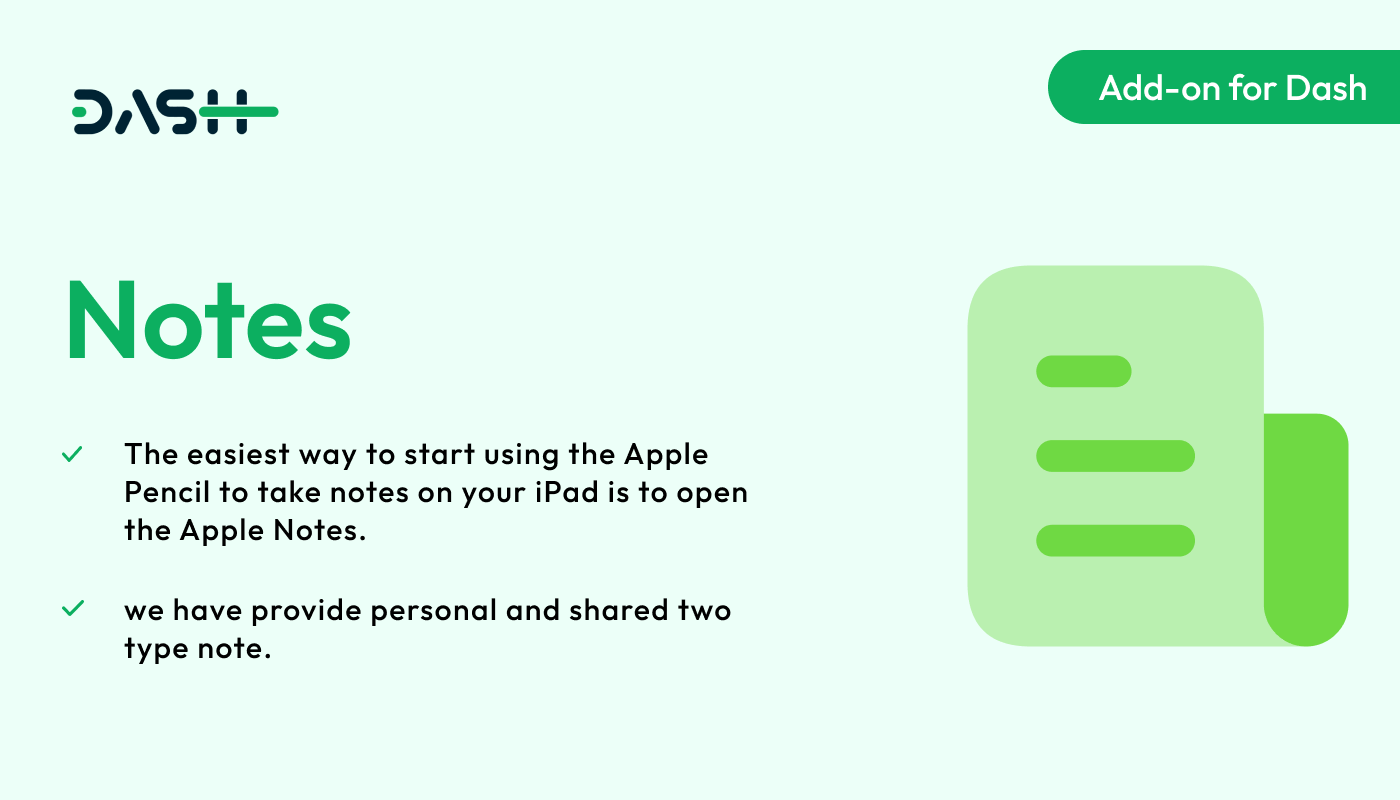 DASH

Add-on for Dash

Notes

The easiest way to start using the Apple Pencil to take notes on your iPad is to open the Apple Notes.

we have provide personal and shared two type note.